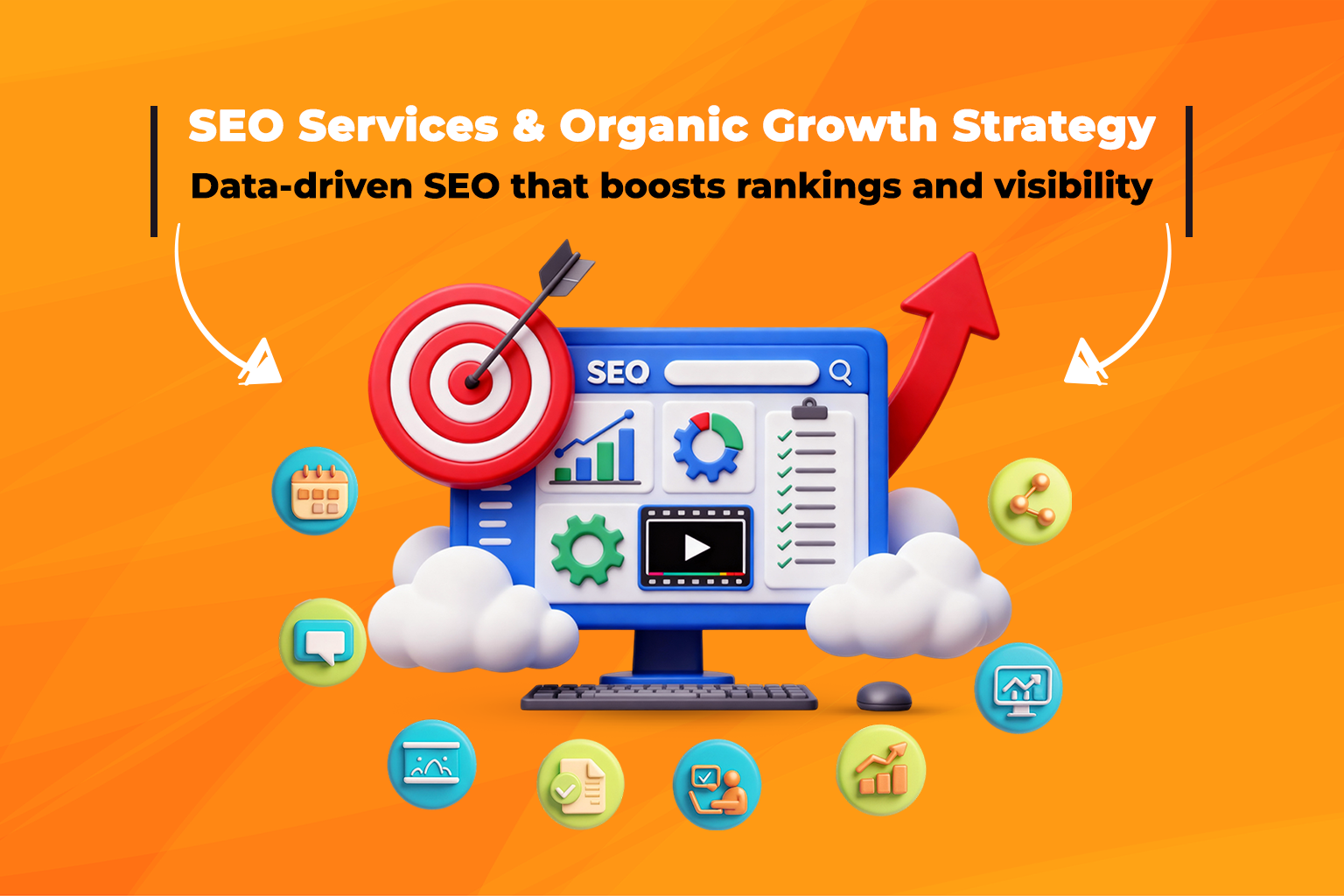 SEO Services & Organic Growth Strategy
Data-driven SEO that boosts rankings and visibility

SEO